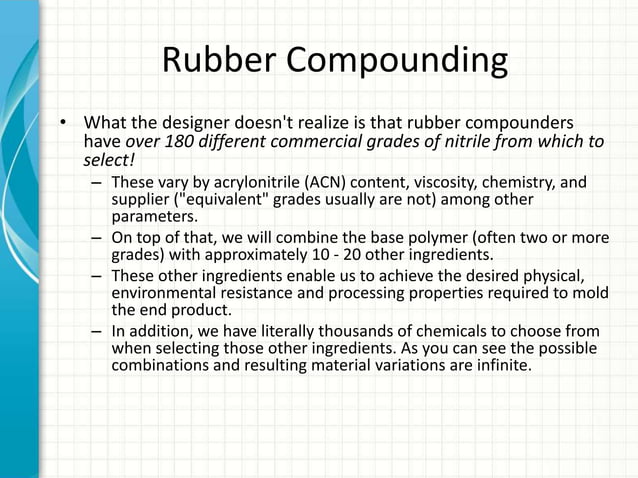 Rubber Compounding

• What the designer doesn't realize is that rubber compounders have over 180 different commercial grades of nitrile from which to select!

– These vary by acrylonitrile (ACN) content, viscosity, chemistry, and supplier ("equivalent" grades usually are not) among other parameters.

– On top of that, we will combine the base polymer (often two or more grades) with approximately 10 - 20 other ingredients.

– These other ingredients enable us to achieve the desired physical, environmental resistance and processing properties required to mold the end product.

– In addition, we have literally thousands of chemicals to choose from when selecting those other ingredients. As you can see the possible combinations and resulting material variations are infinite.